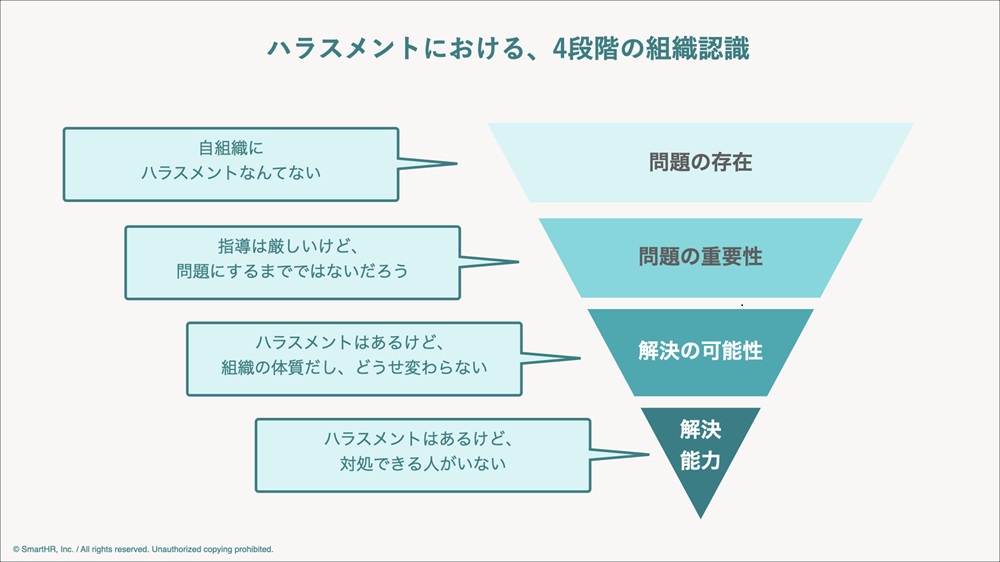 ハラスメントにおける、4段階の組織認識

自組織に
ハラスメントなんてない

問題の存在

指導は厳しいけど、
問題にするまでではないだろう

問題の重要性

ハラスメントはあるけど、
組織の体質だし、どうせ変わらない

解決の可能性

ハラスメントはあるけど、
対処できる人がいない

解決
能力

© SmartHR, Inc. / All rights reserved. Unauthorized copying prohibited.